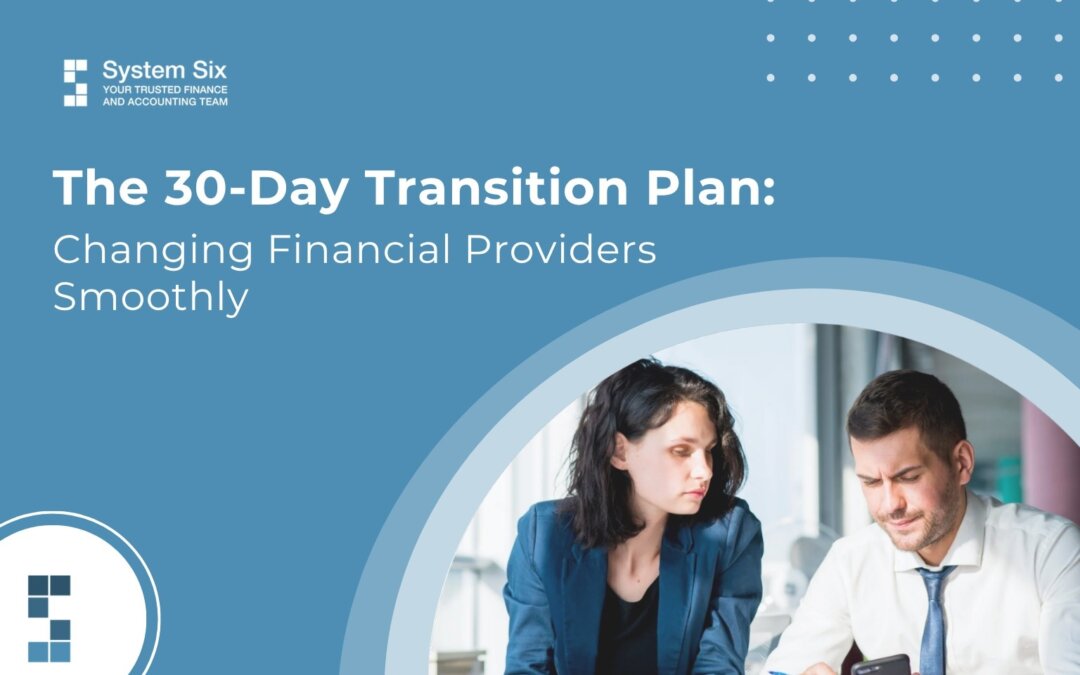 System Six
YOUR TRUSTED FINANCE AND ACCOUNTING TEAM

The 30-Day Transition Plan:
Changing Financial Providers Smoothly